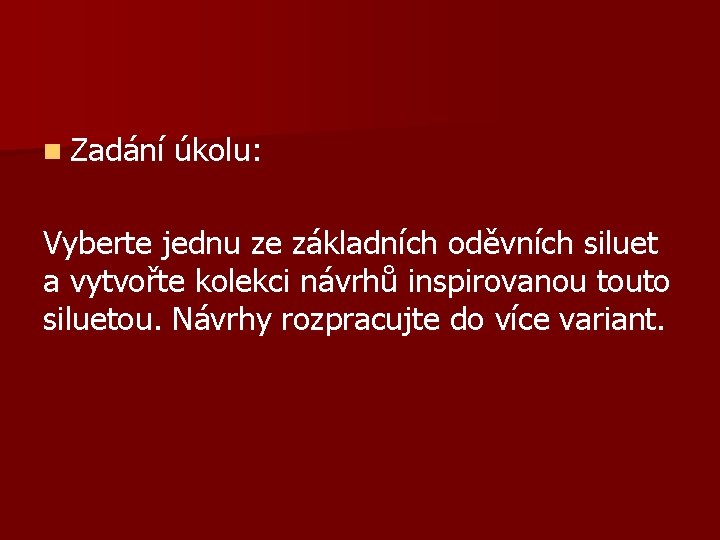 Zadání úkolu:

Vyberte jednu ze základních oděvních siluet a vytvořte kolekci návrhů inspirovanou touto siluetou. Návrhy rozpracujte do více variant.